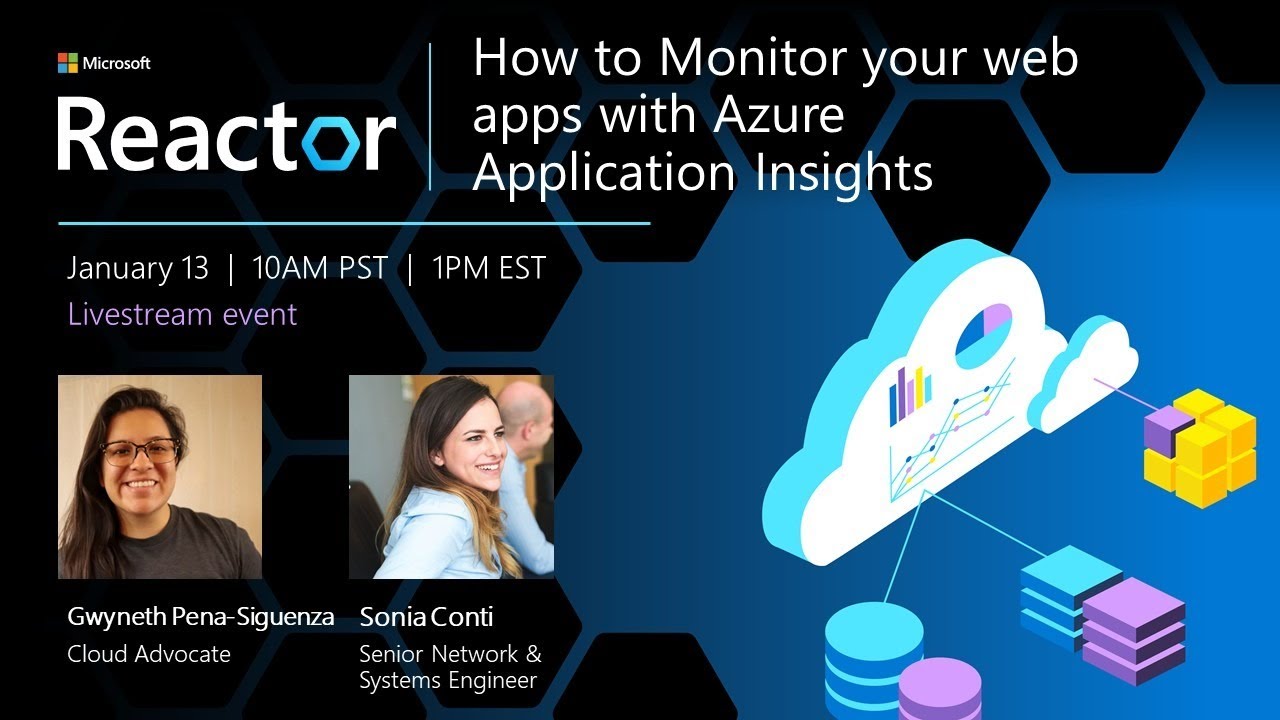 Microsoft
Reactor

How to Monitor your web apps with Azure Application Insights

January 13 | 10AM PST | 1PM EST
Livestream event

Gwyneth Pena-Siguenza
Cloud Advocate

Sonia Conti
Senior Network & Systems Engineer